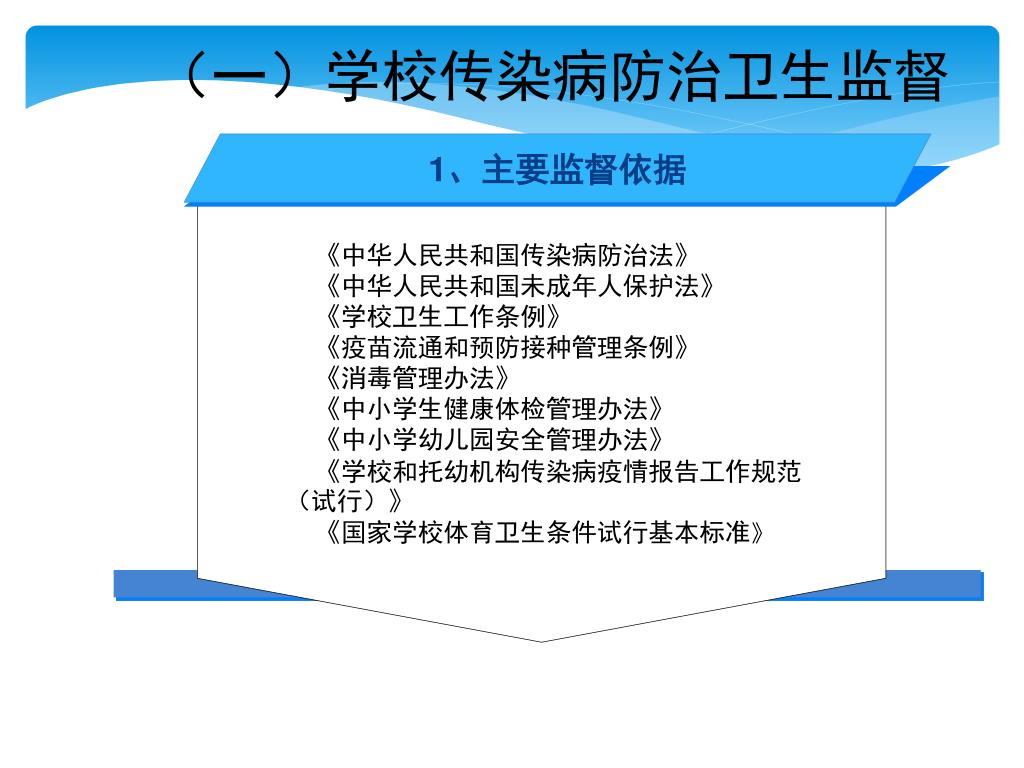 （一）学校传染病防治卫生监督

1、主要监督依据

《中华人民共和国传染病防治法》
《中华人民共和国未成年人保护法》
《学校卫生工作条例》
《疫苗流通和预防接种管理条例》
《消毒管理办法》
《中小学生健康体检管理办法》
《中小学幼儿园安全管理办法》
《学校和托幼机构传染病疫情报告工作规范（试行）》
《国家学校体育卫生条件试行基本标准》